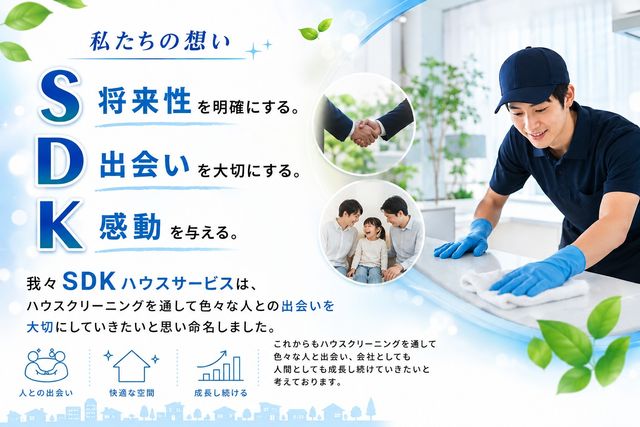 私たちの想い

S 将来性を明確にする。

D 出会いを大切にする。

K 感動を与える。

我々SDKハウスサービスは、ハウスクリーニングを通して色々な人との出会いを大切にしていきたいと思い命名しました。

人との出会い

快適な空間

成長し続ける

これからもハウスクリーニングを通して色々な人と出会い、会社としても人間としても成長し続けていきたいと考えております。